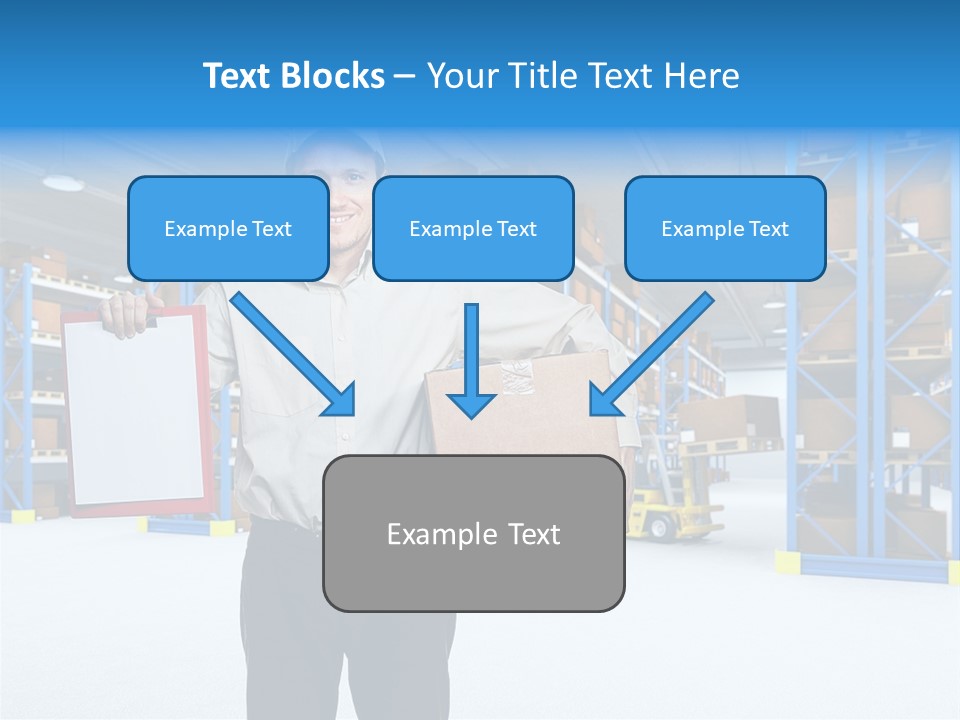 Text Blocks – Your Title Text Here

Example Text

Example Text

Example Text

Example Text